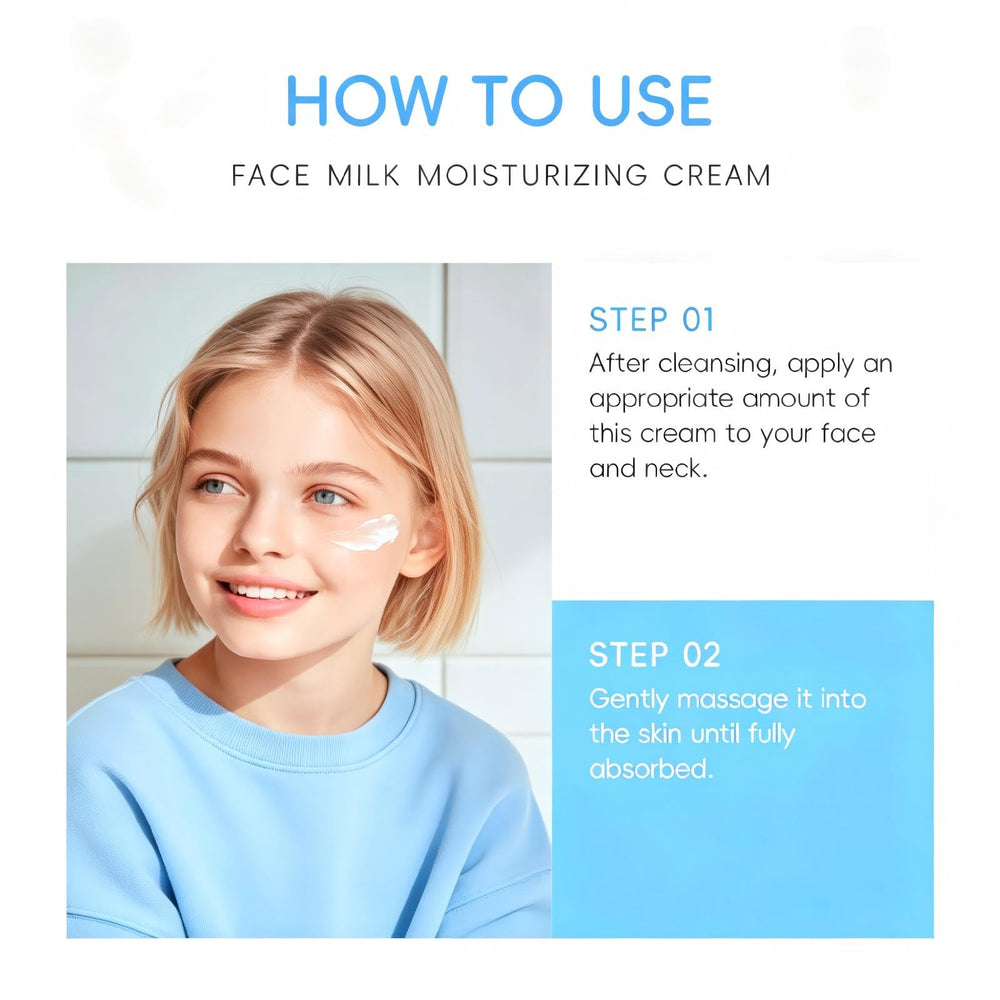 HOW TO USE

FACE MILK MOISTURIZING CREAM

STEP 01

After cleansing, apply an appropriate amount of this cream to your face and neck.

STEP 02

Gently massage it into the skin until fully absorbed.